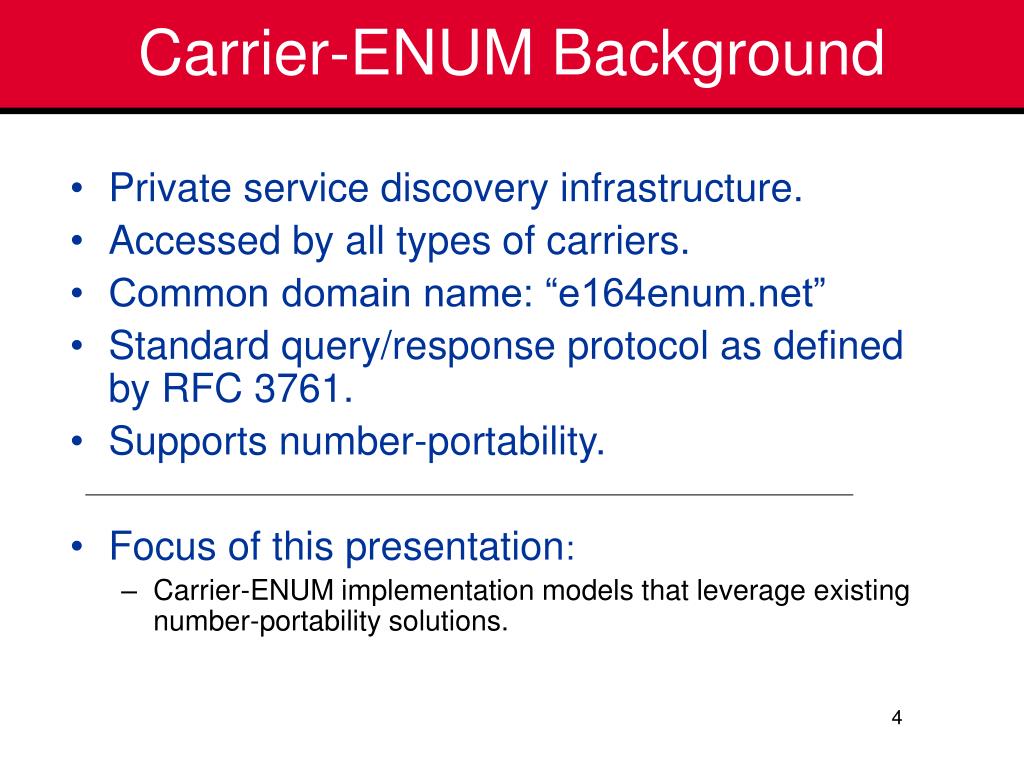 Carrier-ENUM Background

• Private service discovery infrastructure.
• Accessed by all types of carriers.
• Common domain name: “e164enum.net”
• Standard query/response protocol as defined by RFC 3761.
• Supports number-portability.

• Focus of this presentation:
– Carrier-ENUM implementation models that leverage existing number-portability solutions.

4